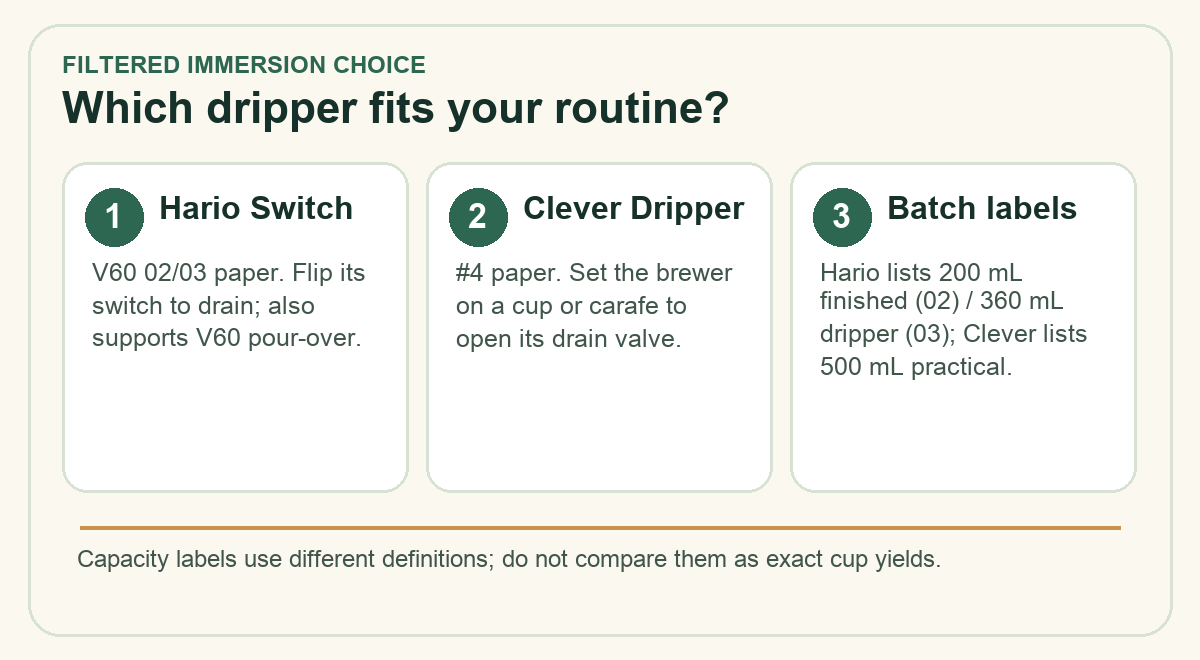 FILTERED IMMERSION CHOICE

Which dripper fits your routine?

1 Hario Switch

V60 02/03 paper. Flip its switch to drain; also supports V60 pour-over.

2 Clever Dripper

#4 paper. Set the brewer on a cup or carafe to open its drain valve.

3 Batch labels

Hario lists 200 mL finished (02) / 360 mL dripper (03); Clever lists 500 mL practical.

Capacity labels use different definitions; do not compare them as exact cup yields.